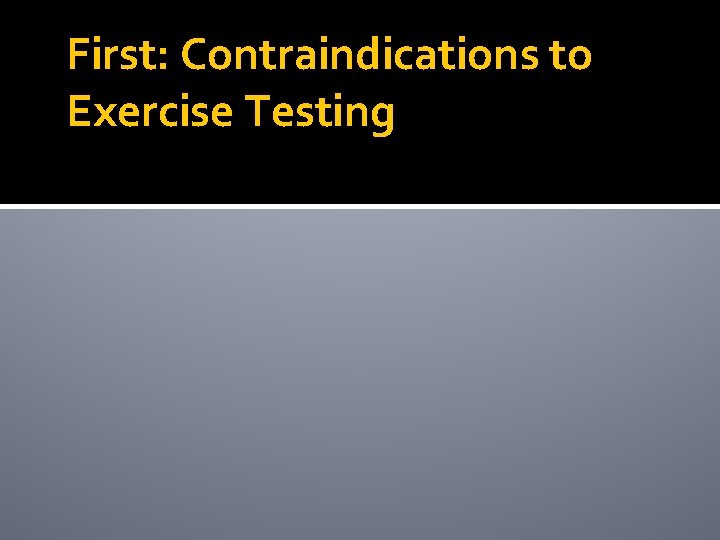 First: Contraindications to Exercise Testing